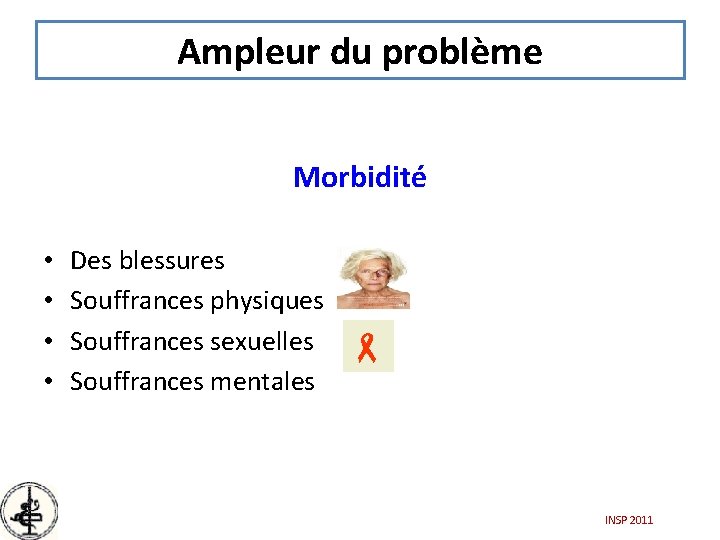 Ampleur du problème

Morbidité

• Des blessures
• Souffrances physiques
• Souffrances sexuelles
• Souffrances mentales

INSP 2011